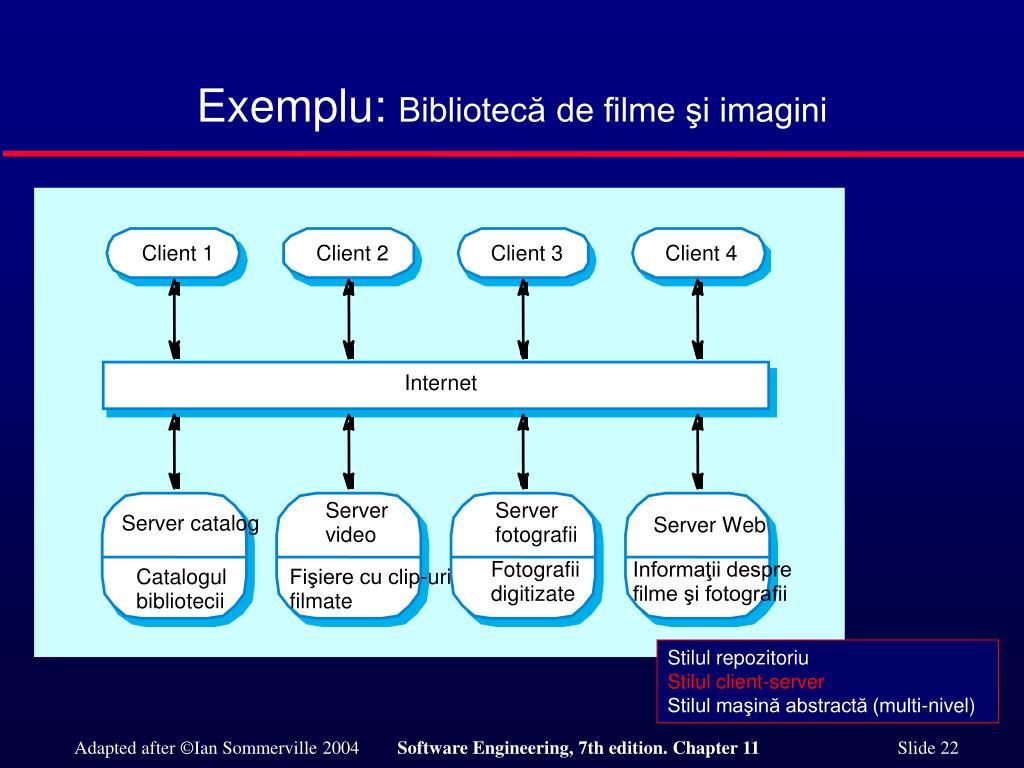 Exemplu: Bibliotecă de filme şi imagini

Client 1

Client 2

Client 3

Client 4

Internet

Server catalog

Catalogul bibliotecii

Server video

Fişiere cu clip-uri filmate

Server fotografii

Fotografii digitizate

Server Web

Informaţii despre filme şi fotografii

Stilul repozitoriu
Stilul client-server
Stilul maşină abstractă (multi-nivel)

Adapted after ©Ian Sommerville 2004

Software Engineering, 7th edition. Chapter 11

Slide 22